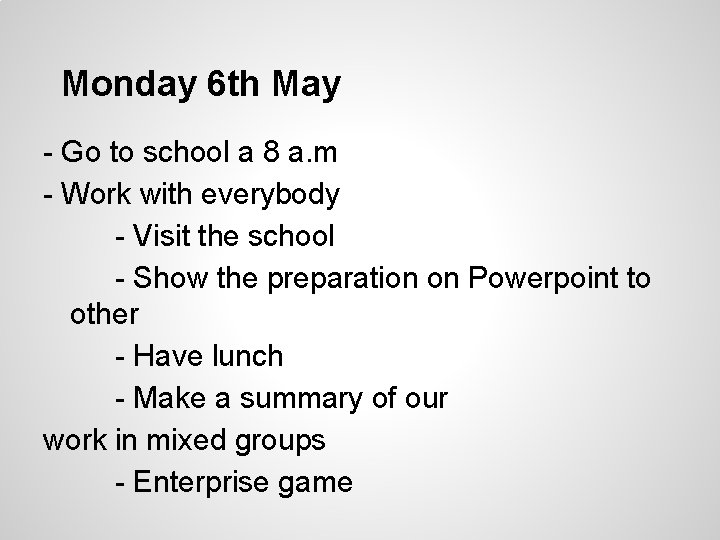 Monday 6th May

- Go to school a 8 a.m
- Work with everybody
- Visit the school
- Show the preparation on Powerpoint to other
- Have lunch
- Make a summary of our work in mixed groups
- Enterprise game